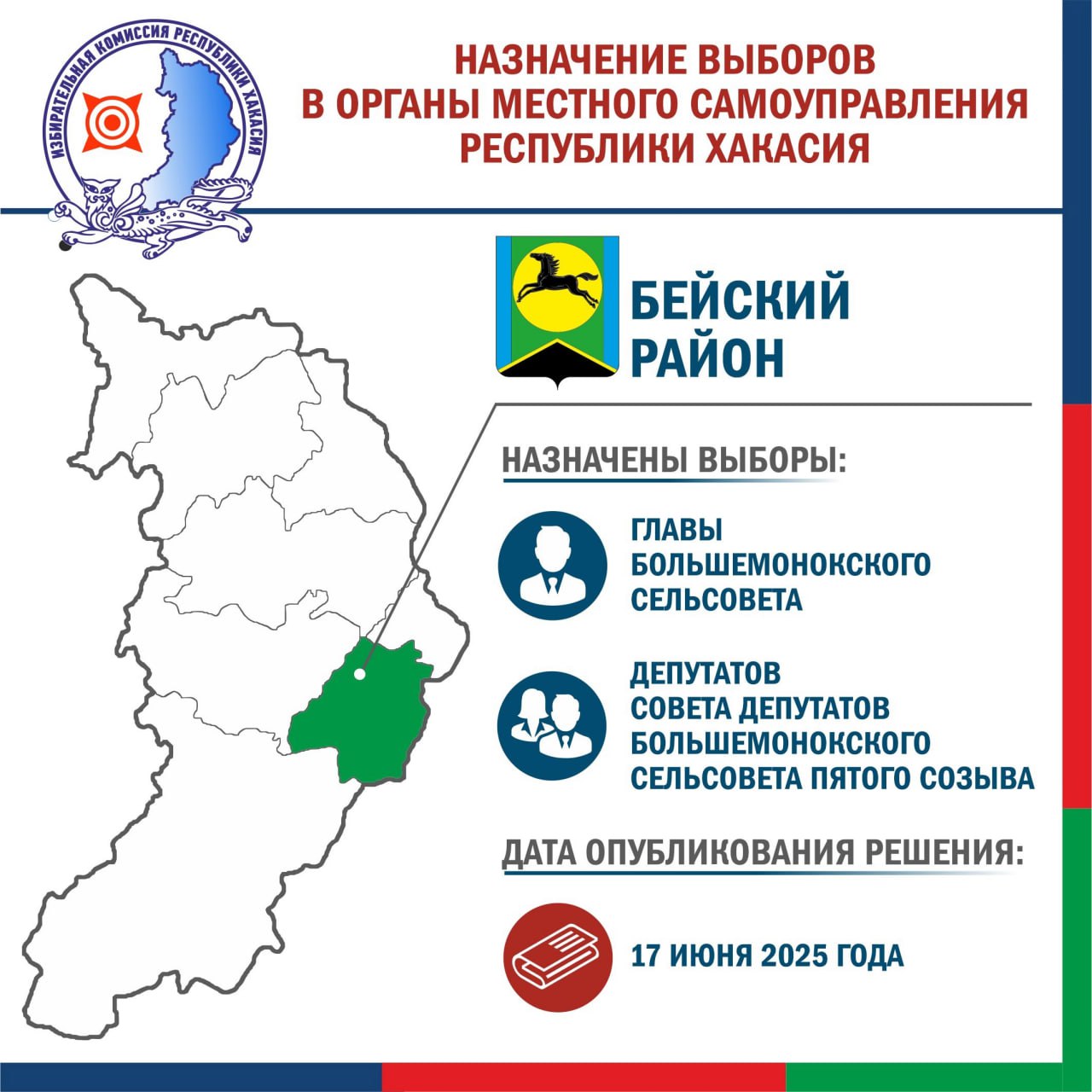 ИЗБИРАТЕЛЬНАЯ КОМИССИЯ РЕСПУБЛИКИ ХАКАСИЯ

НАЗНАЧЕНИЕ ВЫБОРОВ В ОРГАНЫ МЕСТНОГО САМОУПРАВЛЕНИЯ РЕСПУБЛИКИ ХАКАСИЯ

БЕЙСКИЙ РАЙОН

НАЗНАЧЕНЫ ВЫБОРЫ:

ГЛАВЫ БОЛЬШЕМОНОКСКОГО СЕЛЬСОВЕТА

ДЕПУТАТОВ СОВЕТА ДЕПУТАТОВ БОЛЬШЕМОНОКСКОГО СЕЛЬСОВЕТА ПЯТОГО СОЗЫВА

ДАТА ОПУБЛИКОВАНИЯ РЕШЕНИЯ:

17 ИЮНЯ 2025 ГОДА